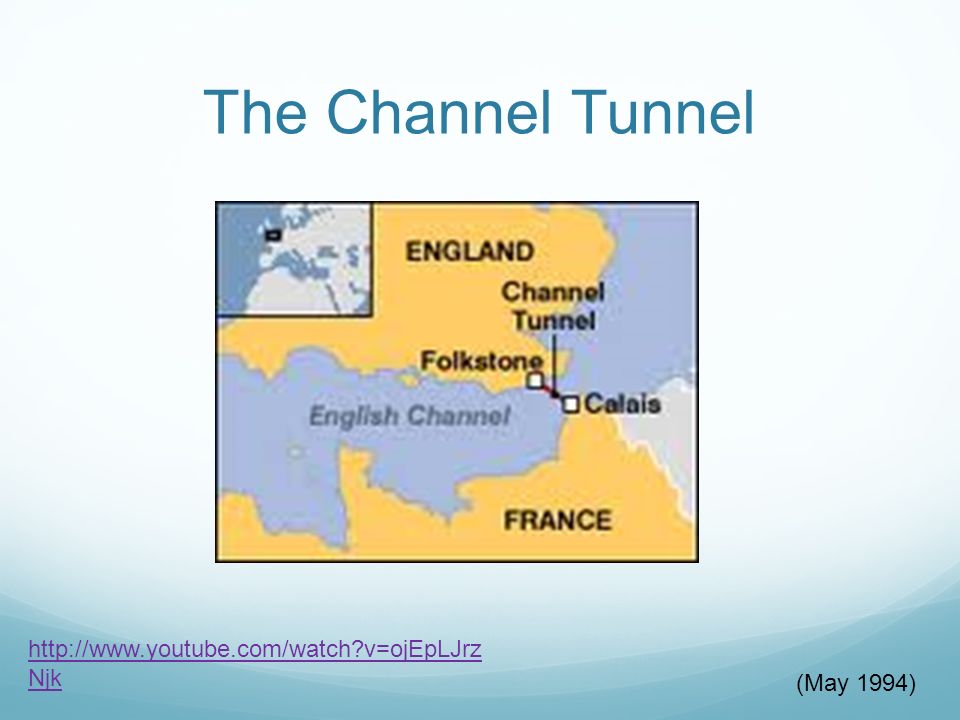 The Channel Tunnel

ENGLAND

Channel Tunnel

Folkstone

Calais

English Channel

FRANCE

http://www.youtube.com/watch?v=ojEpLJrzNjk

(May 1994)